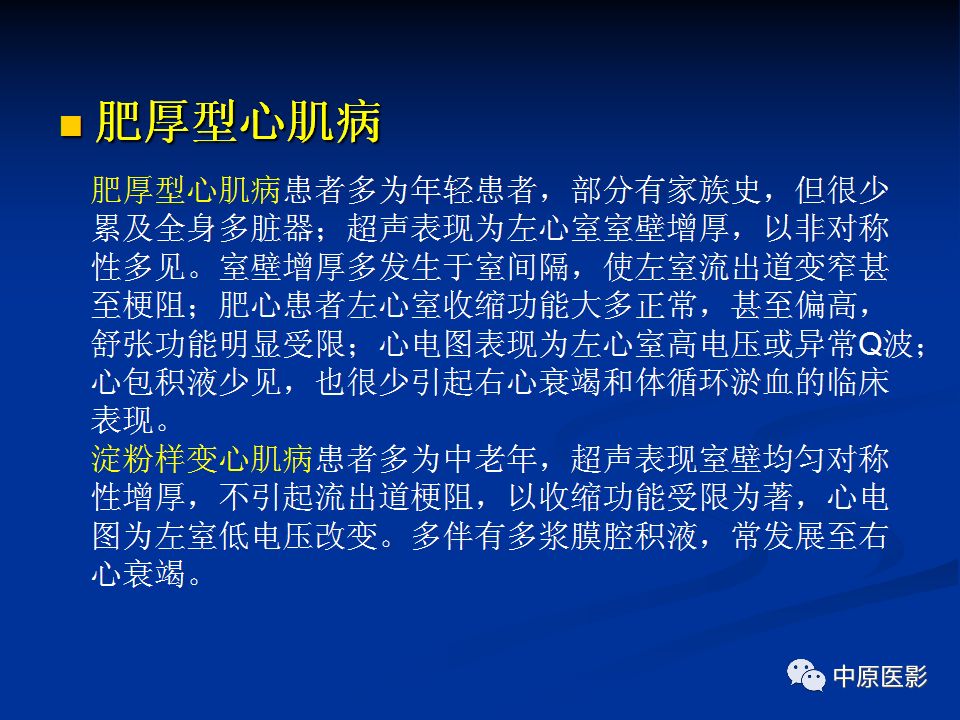 ■ 肥厚型心肌病

肥厚型心肌病患者多为年轻患者，部分有家族史，但很少累及全身多脏器；超声表现为左心室室壁增厚，以非对称性多见。室壁增厚多发生于室间隔，使左室流出道变窄甚至梗阻；肥心患者左心室收缩功能大多正常，甚至偏高，舒张功能明显受限；心电图表现为左心室高电压或异常Q波；心包积液少见，也很少引起右心衰竭和体循环淤血的临床表现。

淀粉样变心肌病患者多为中老年，超声表现室壁均匀对称性增厚，不引起流出道梗阻，以收缩功能受限为著，心电图为左室低电压改变。多伴有多浆膜腔积液，常发展至右心衰竭。

中原医影